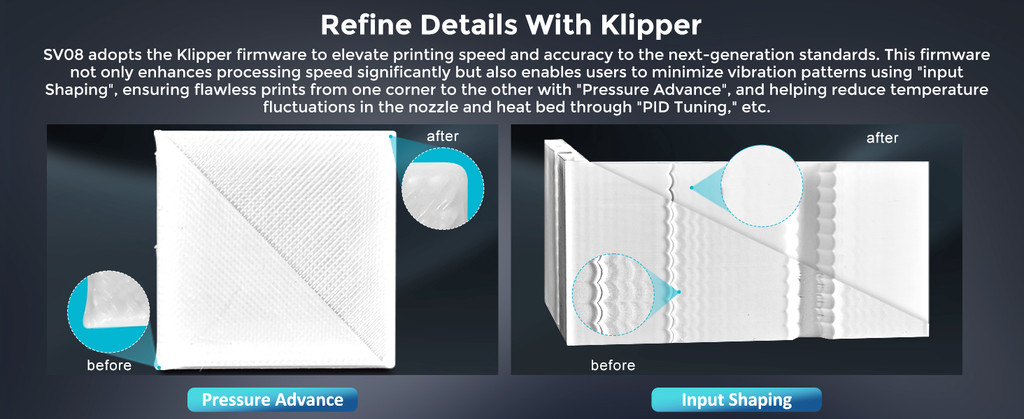 Refine Details With Klipper

SV08 adopts the Klipper firmware to elevate printing speed and accuracy to the next-generation standards. This firmware not only enhances processing speed significantly but also enables users to minimize vibration patterns using "input Shaping", ensuring flawless prints from one corner to the other with "Pressure Advance", and helping reduce temperature fluctuations in the nozzle and heat bed through "PID Tuning," etc.

after

before

Pressure Advance

after

before

Input Shaping